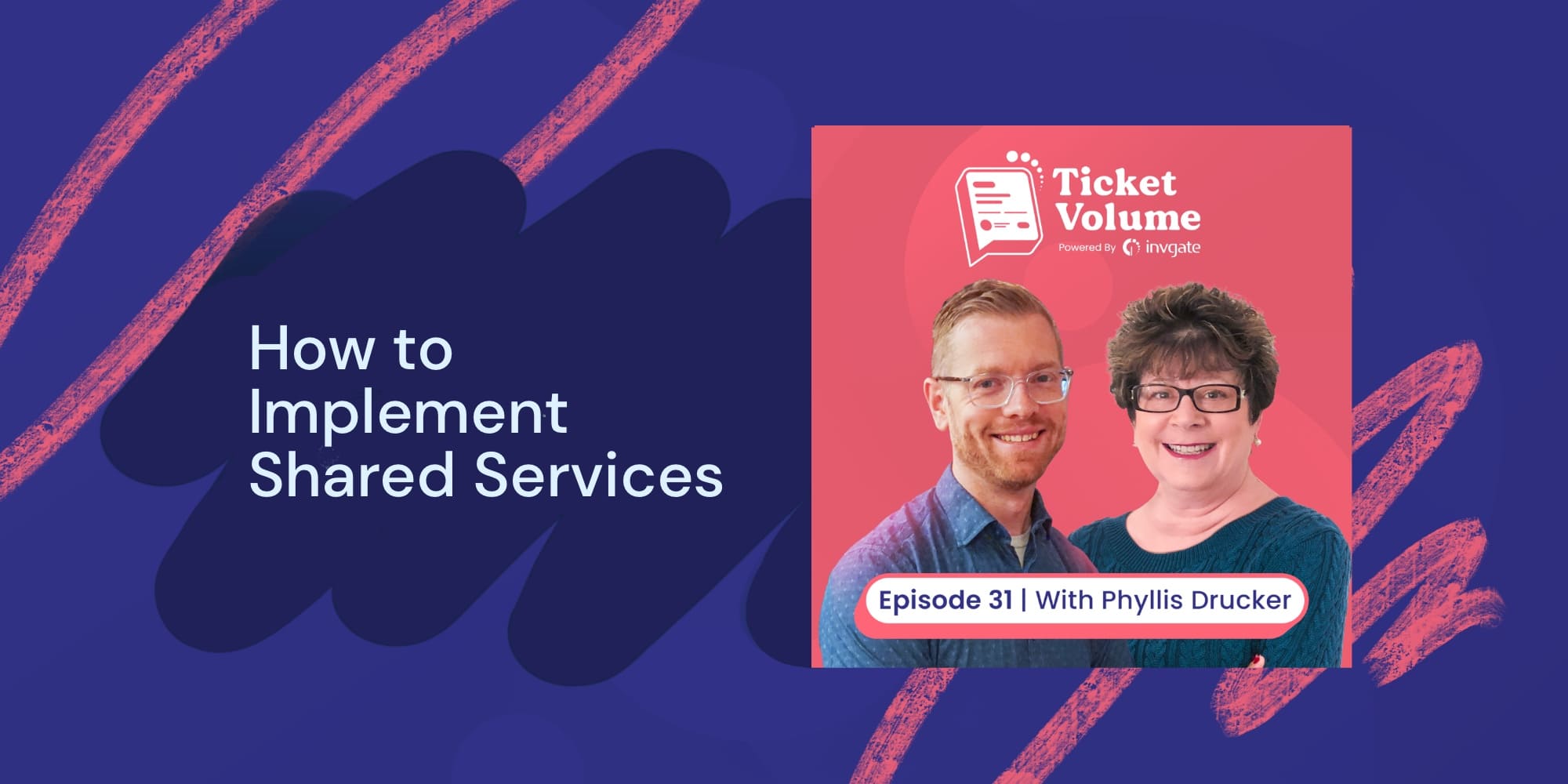 How to Implement Shared Services

Ticket Volume
Powered By invgate

Episode 31 | With Phyllis Drucker